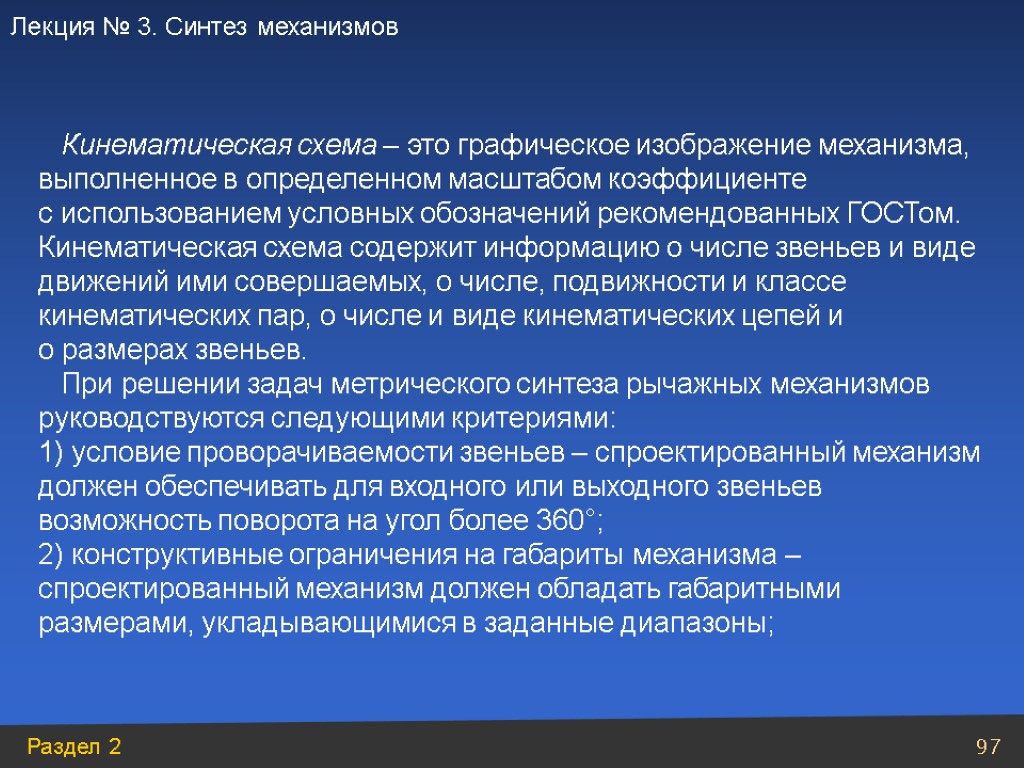 Лекция № 3. Синтез механизмов

Кинематическая схема – это графическое изображение механизма, выполненное в определенном масштабом коэффициенте с использованием условных обозначений рекомендованных ГОСТом. Кинематическая схема содержит информацию о числе звеньев и виде движений ими совершаемых, о числе, подвижности и классе кинематических пар, о числе и виде кинематических цепей и о размерах звеньев.

При решении задач метрического синтеза рычажных механизмов руководствуются следующими критериями:
1) условие проворачиваемости звеньев – спроектированный механизм должен обеспечивать для входного или выходного звеньев возможность поворота на угол более 360°;
2) конструктивные ограничения на габариты механизма – спроектированный механизм должен обладать габаритными размерами, укладывающимися в заданные диапазоны;

Раздел 2

97